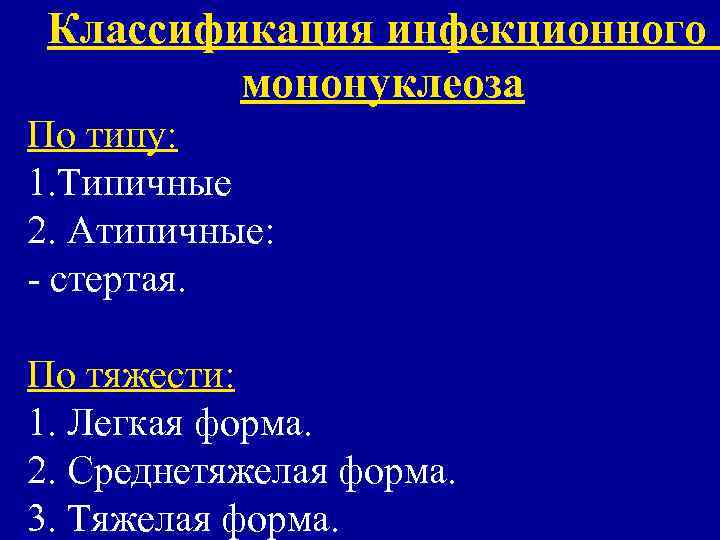 Классификация инфекционного мононуклеоза

По типу:
1.Типичные
2. Атипичные:
- стертая.

По тяжести:
1. Легкая форма.
2. Среднетяжелая форма.
3. Тяжелая форма.